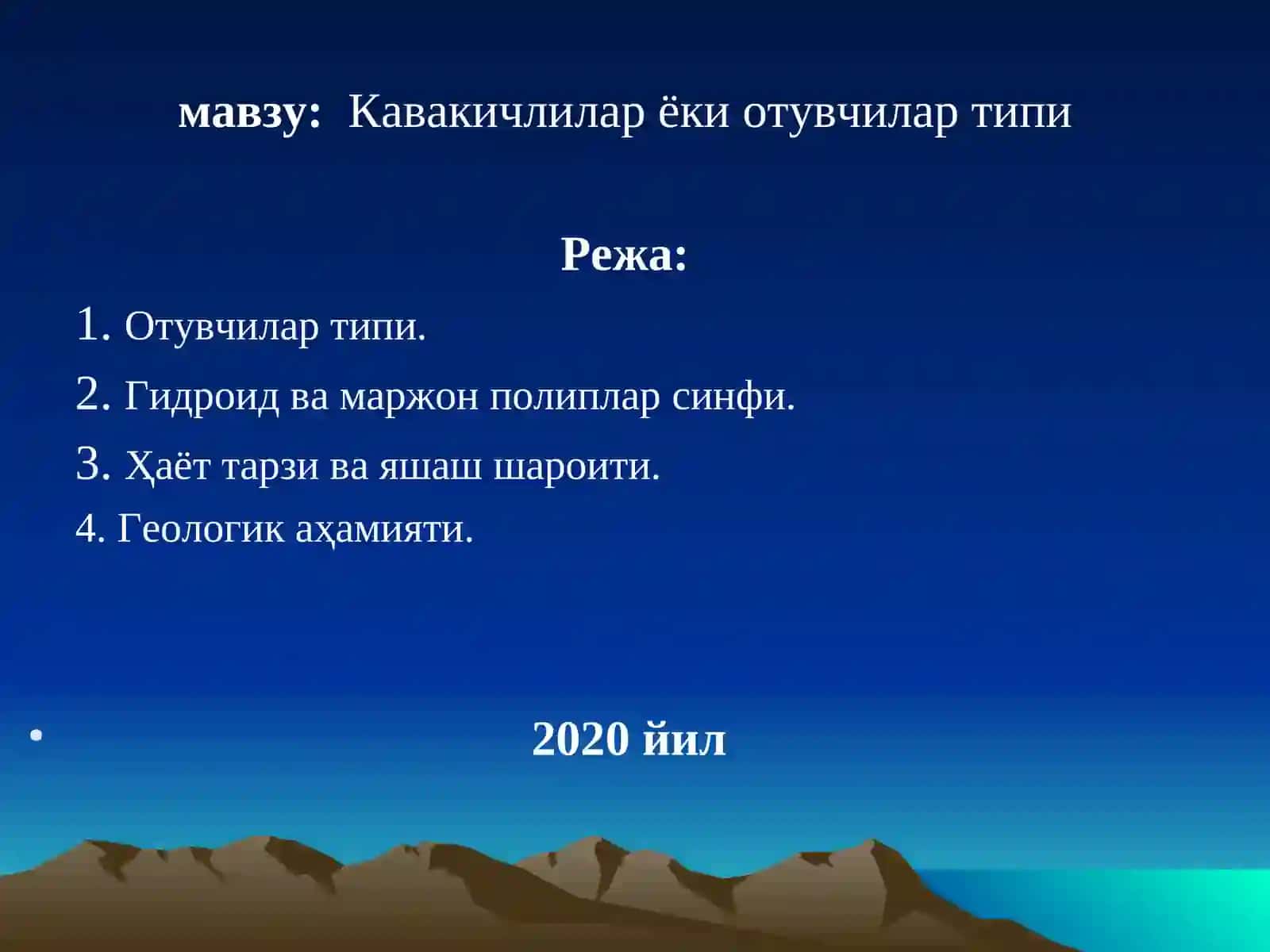 мавзу: Кавакичлилар ёки отувчилар типи

Режа:

1. Отувчилар типи.

2. Гидроид ва маржон полиплар синфи.

3. Ҳаёт тарзи ва яшаш шароити.

4. Геологик аҳамияти.

• 2020 йил